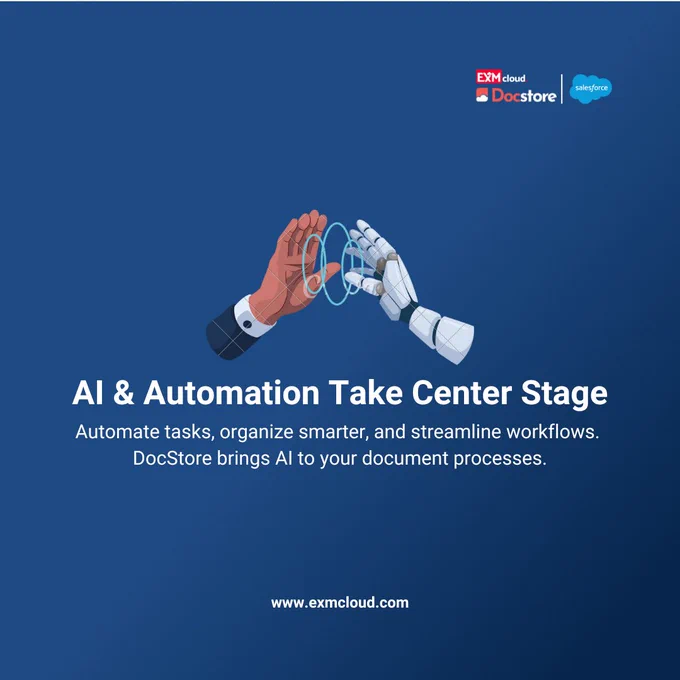 EXM cloud
Docstore
salesforce

AI & Automation Take Center Stage

Automate tasks, organize smarter, and streamline workflows. DocStore brings AI to your document processes.

www.exmcloud.com